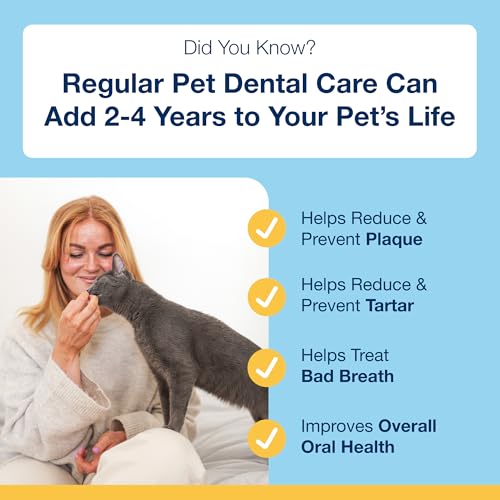 Did You Know?

Regular Pet Dental Care Can Add 2-4 Years to Your Pet's Life

Helps Reduce & Prevent Plaque

Helps Reduce & Prevent Tartar

Helps Treat Bad Breath

Improves Overall Oral Health